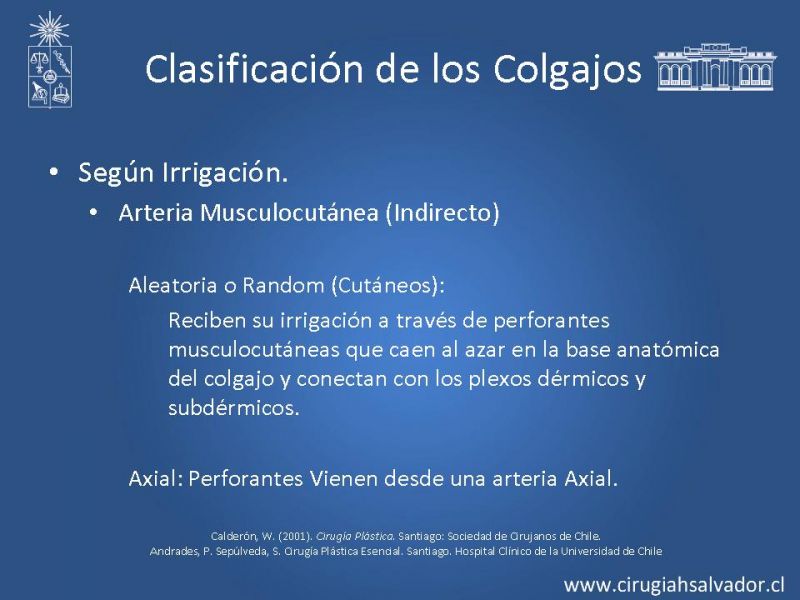 Clasificación de los Colgajos

• Según Irrigación.
  • Arteria Musculocutánea (Indirecto)

Aleatoria o Random (Cutáneos):

Reciben su irrigación a través de perforantes musculocutáneas que caen al azar en la base anatómica del colgajo y conectan con los plexos dérmicos y subdérmicos.

Axial: Perforantes Vienen desde una arteria Axial.

Calderón, W. (2001). Cirugía Plástica. Santiago: Sociedad de Cirujanos de Chile.
Andrades, P. Sepúlveda, S. Cirugía Plástica Esencial. Santiago. Hospital Clínico de la Universidad de Chile

www.cirugiahsalvador.cl